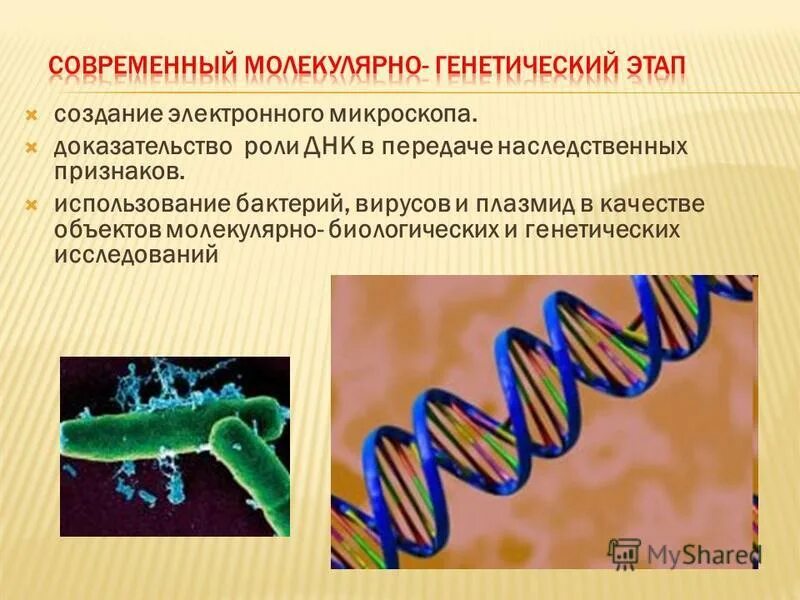 СОВРЕМЕННЫЙ МОЛЕКУЛЯРНО- ГЕНЕТИЧЕСКИЙ ЭТАП

создание электронного микроскопа.

доказательство роли ДНК в передаче наследственных признаков.

использование бактерий, вирусов и плазмид в качестве объектов молекулярно- биологических и генетических исследований

MyShared